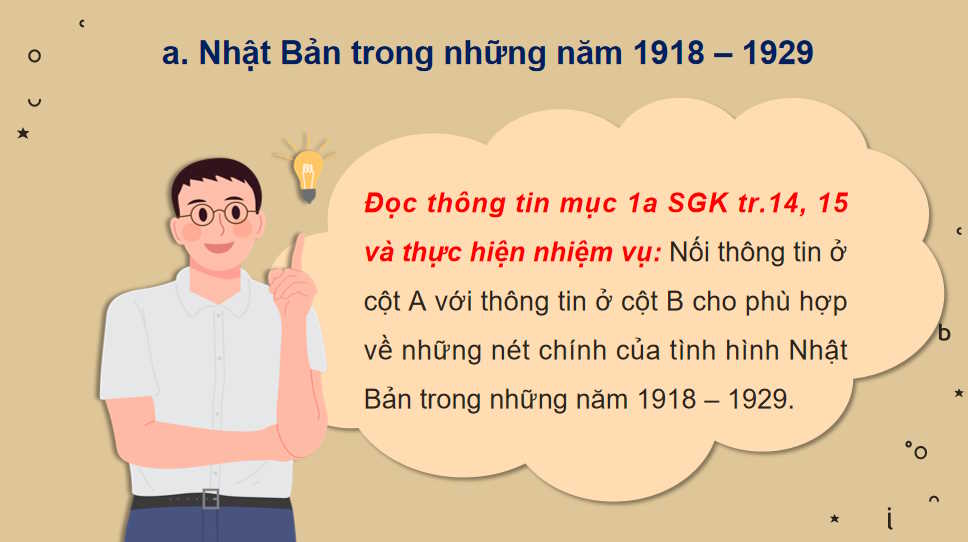 a. Nhật Bản trong những năm 1918 – 1929

Đọc thông tin mục 1a SGK tr.14, 15 và thực hiện nhiệm vụ: Nối thông tin ở cột A với thông tin ở cột B cho phù hợp về những nét chính của tình hình Nhật Bản trong những năm 1918 – 1929.